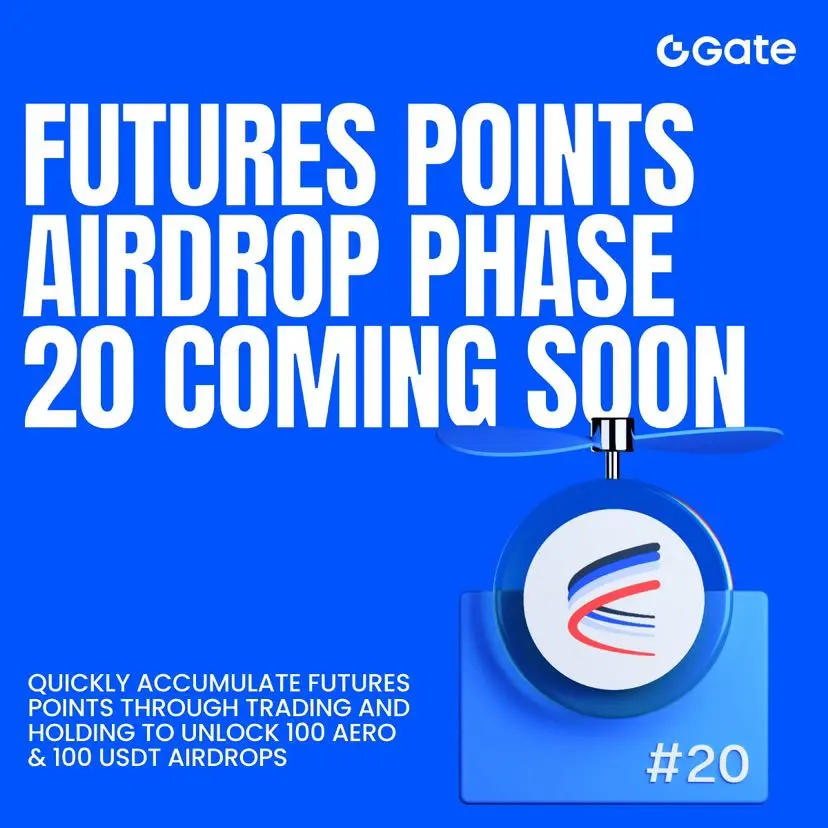 Gate

FUTURES POINTS AIRDROP PHASE 20 COMING SOON

QUICKLY ACCUMULATE FUTURES POINTS THROUGH TRADING AND HOLDING TO UNLOCK 100 AERO & 100 USDT AIRDROPS

#20